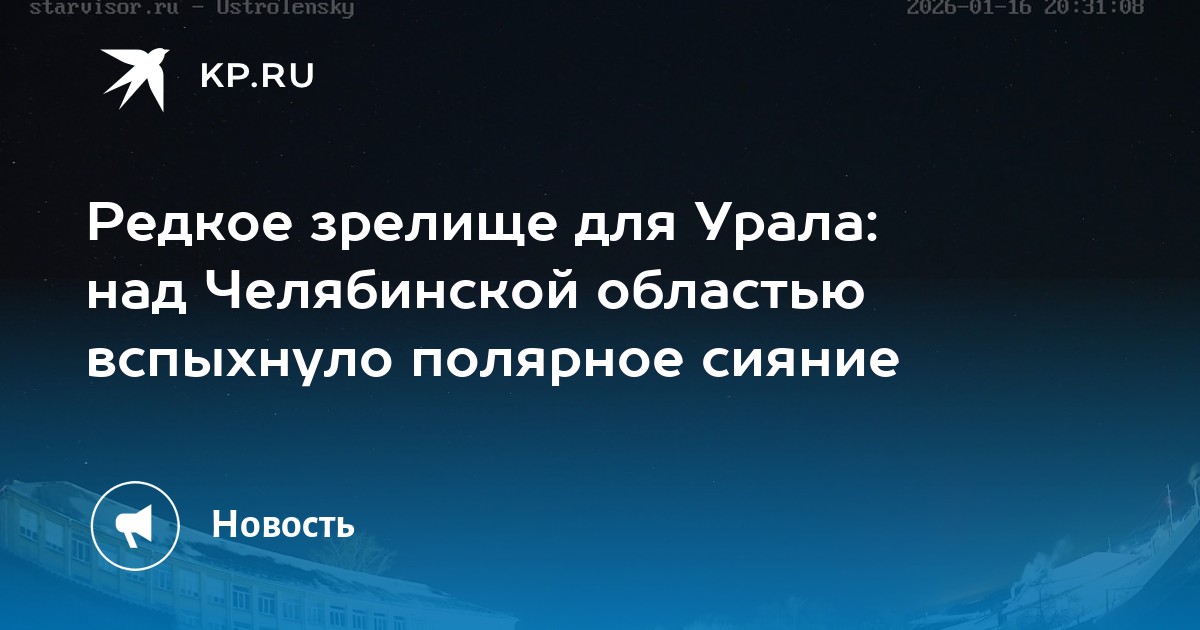 starvisor.ru - Ustrolensky

2026-01-16 20:31:08

KP.RU

Редкое зрелище для Урала: над Челябинской областью вспыхнуло полярное сияние

Новость